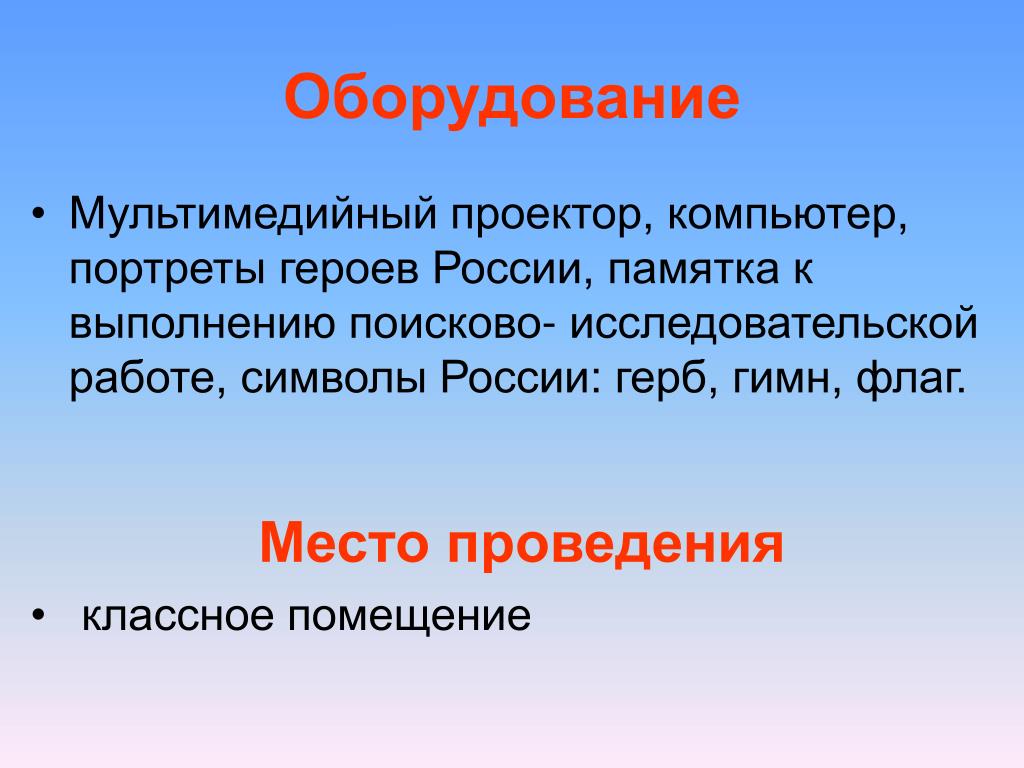 Оборудование

• Мультимедийный проектор, компьютер, портреты героев России, памятка к выполнению поисково- исследовательской работе, символы России: герб, гимн, флаг.

Место проведения

• классное помещение